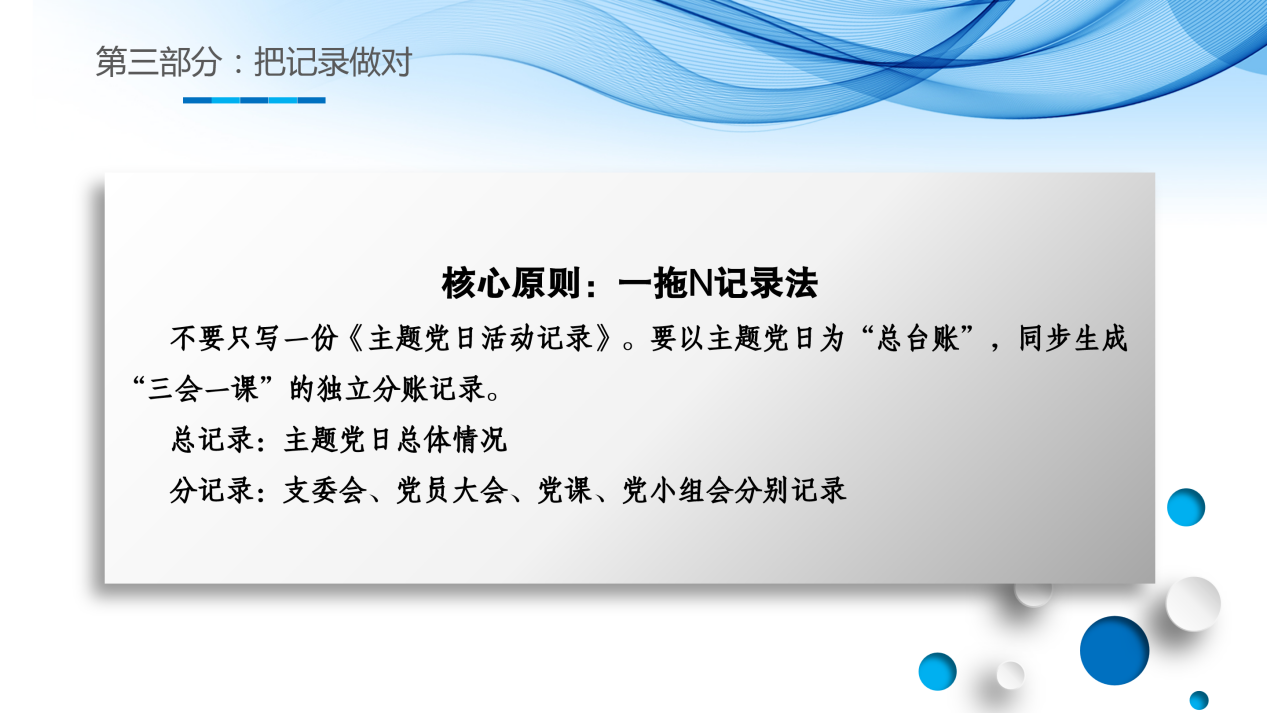 第三部分：把记录做对

核心原则：一拖N记录法

不要只写一份《主题党日活动记录》。要以主题党日为“总台账”，同步生成“三会一课”的独立分账记录。

总记录：主题党日总体情况

分记录：支委会、党员大会、党课、党小组会分别记录